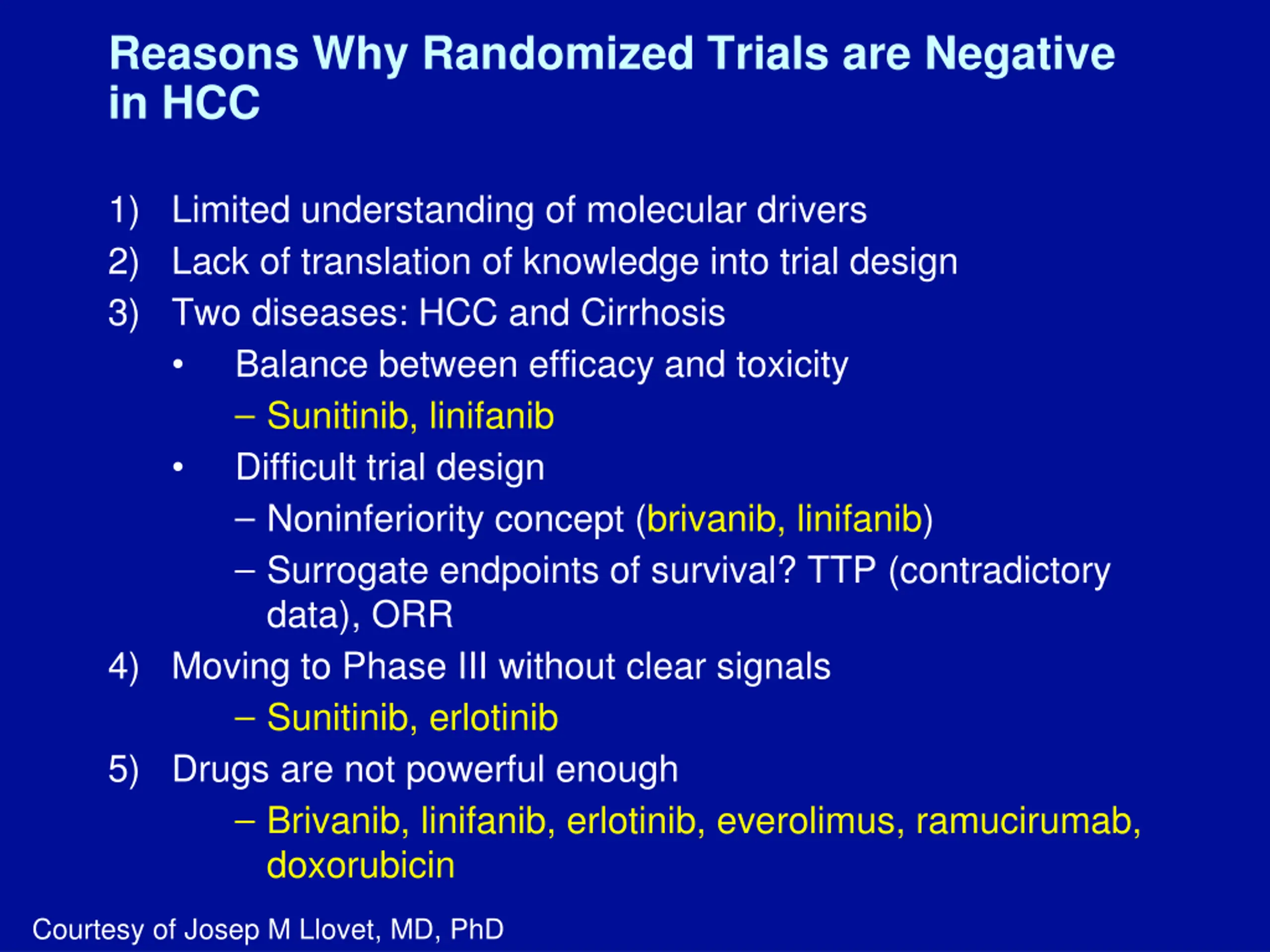 Reasons Why Randomized Trials are Negative in HCC

1) Limited understanding of molecular drivers
2) Lack of translation of knowledge into trial design
3) Two diseases: HCC and Cirrhosis
• Balance between efficacy and toxicity
– Sunitinib, linifanib
• Difficult trial design
– Noninferiority concept (brivanib, linifanib)
– Surrogate endpoints of survival? TTP (contradictory data), ORR
4) Moving to Phase III without clear signals
– Sunitinib, erlotinib
5) Drugs are not powerful enough
– Brivanib, linifanib, erlotinib, everolimus, ramucirumab, doxorubicin

Courtesy of Josep M Llovet, MD, PhD